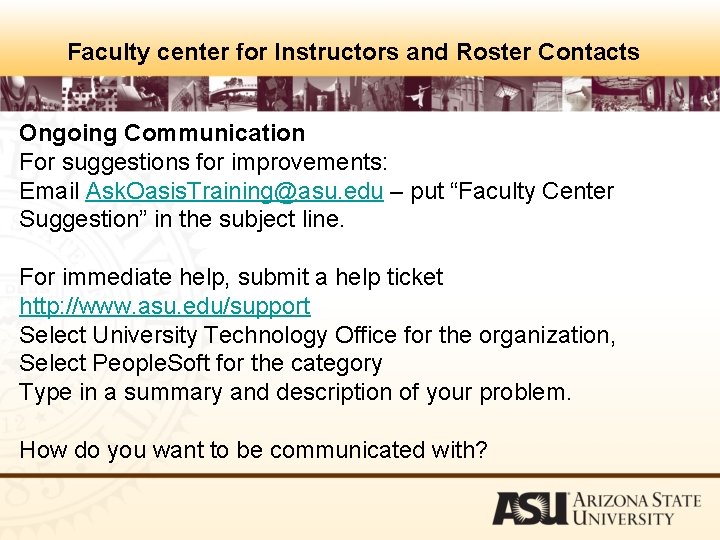 Faculty center for Instructors and Roster Contacts

Ongoing Communication
For suggestions for improvements:
Email AskOasisTraining@asu.edu – put “Faculty Center Suggestion” in the subject line.

For immediate help, submit a help ticket
http://www.asu.edu/support
Select University Technology Office for the organization,
Select PeopleSoft for the category
Type in a summary and description of your problem.

How do you want to be communicated with?

ASU ARIZONA STATE UNIVERSITY